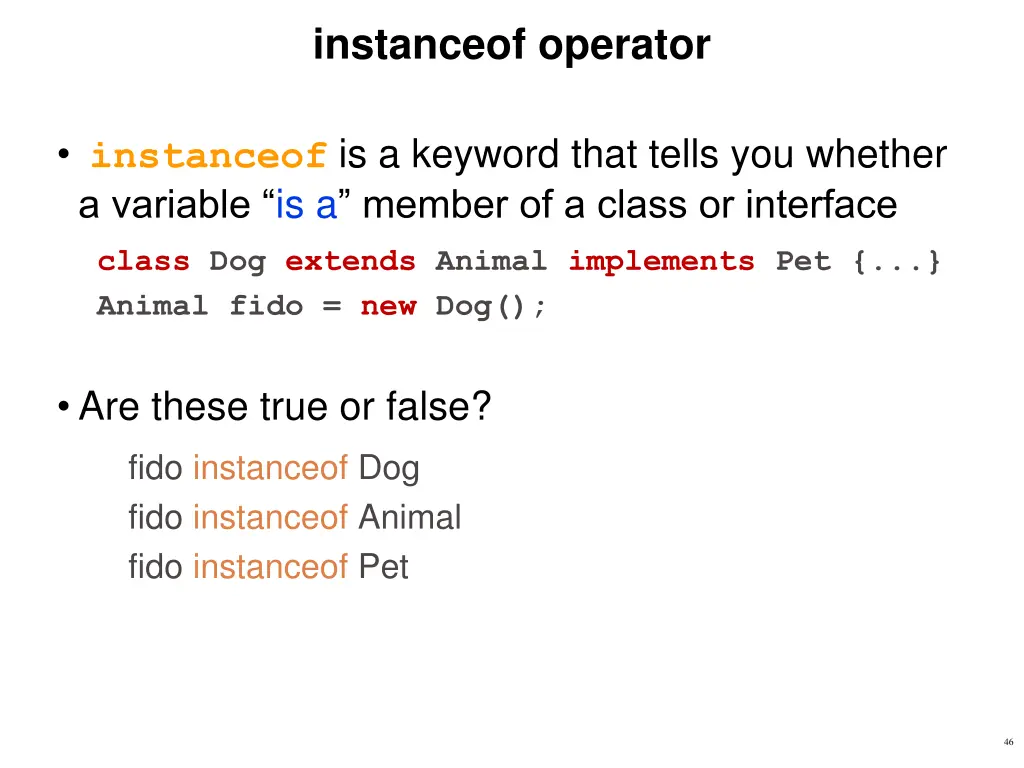 instanceof operator

• instanceof is a keyword that tells you whether a variable “is a” member of a class or interface

class Dog extends Animal implements Pet {...}
Animal fido = new Dog();

• Are these true or false?

fido instanceof Dog
fido instanceof Animal
fido instanceof Pet

46